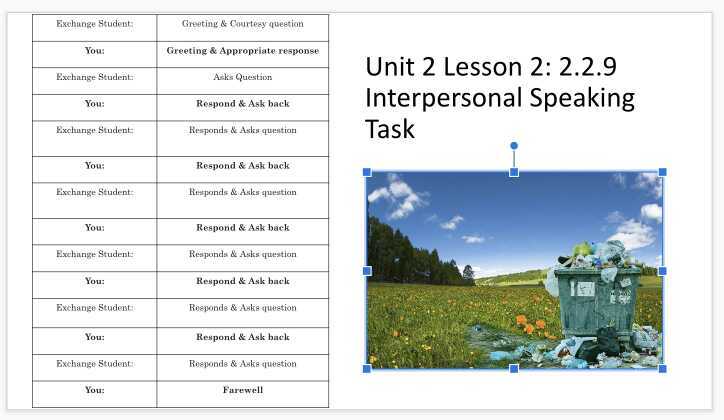 | Exchange Student: | Greeting & Courtesy question |
|---|---|
| **You:** | **Greeting & Appropriate response** |
| Exchange Student: | Asks Question |
| **You:** | **Respond & Ask back** |
| Exchange Student: | Responds & Asks question |
| **You:** | **Respond & Ask back** |
| Exchange Student: | Responds & Asks question |
| **You:** | **Respond & Ask back** |
| Exchange Student: | Responds & Asks question |
| **You:** | **Respond & Ask back** |
| Exchange Student: | Responds & Asks question |
| **You:** | **Respond & Ask back** |
| Exchange Student: | Responds & Asks question |
| **You:** | **Farewell** |

Unit 2 Lesson 2: 2.2.9 Interpersonal Speaking Task